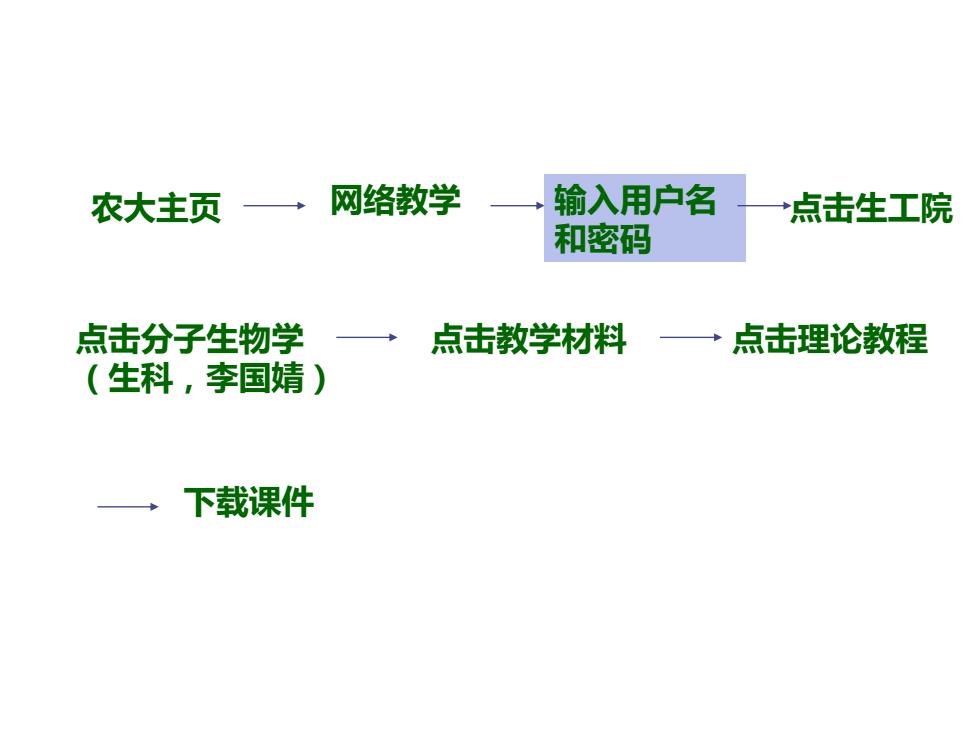 农大主页

网络教学

输入用户名和密码

点击生工院

点击分子生物学（生科，李国婧）

点击教学材料

点击理论教程

下载课件